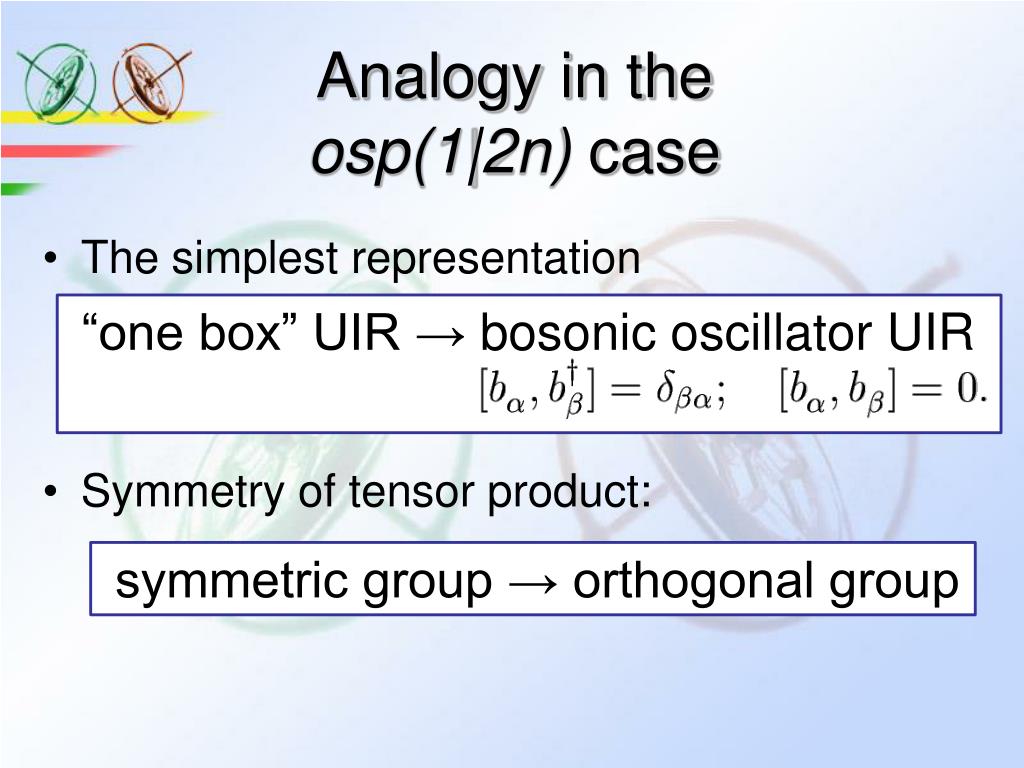 Analogy in the
osp(1|2n) case

• The simplest representation

“one box” UIR → bosonic oscillator UIR
$[b_\alpha, b_\beta^\dagger] = \delta_{\beta\alpha}; \quad [b_\alpha, b_\beta] = 0.$

• Symmetry of tensor product:

symmetric group → orthogonal group